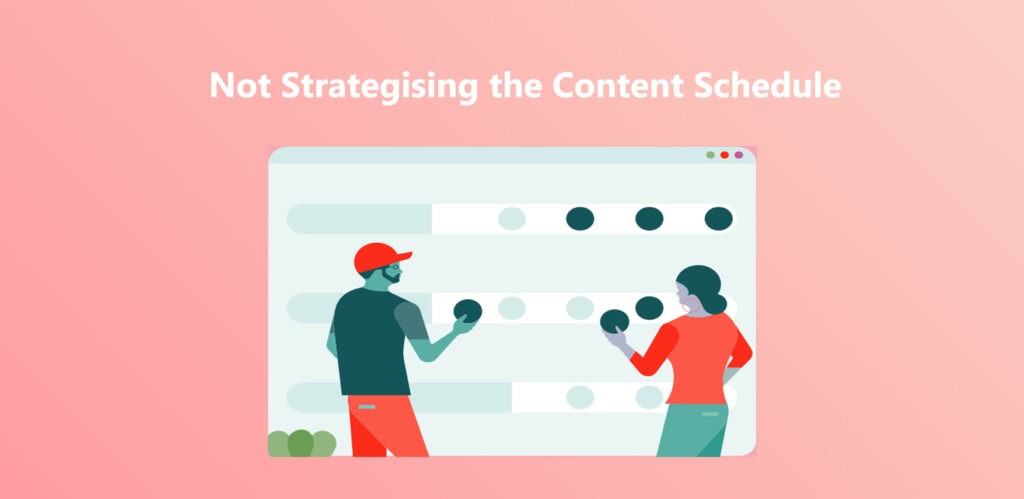 Not Strategising the Content Schedule